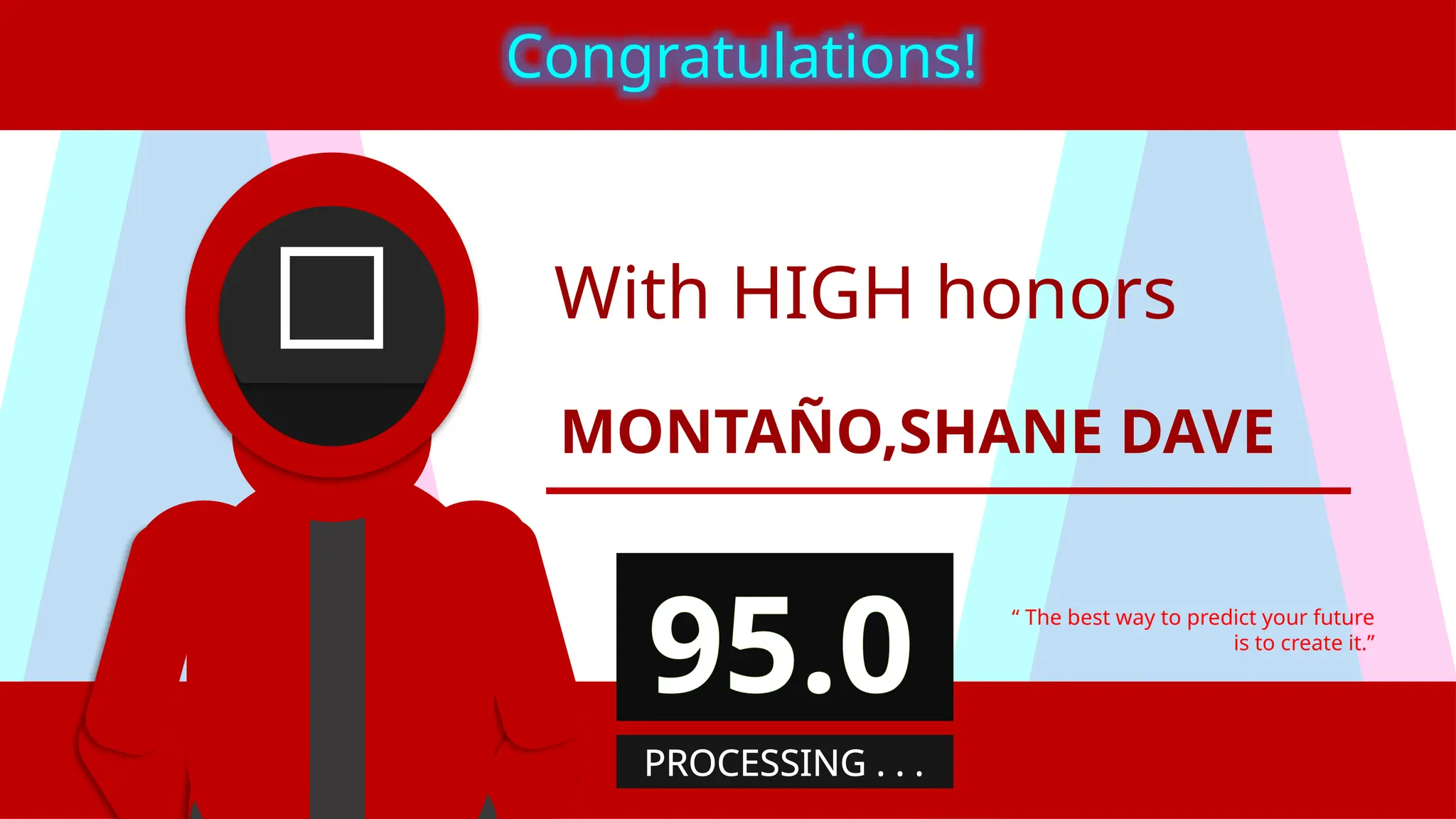 Congratulations!

With HIGH honors

MONTAÑO,SHANE DAVE

95.0

PROCESSING . . .

“ The best way to predict your future is to create it.”